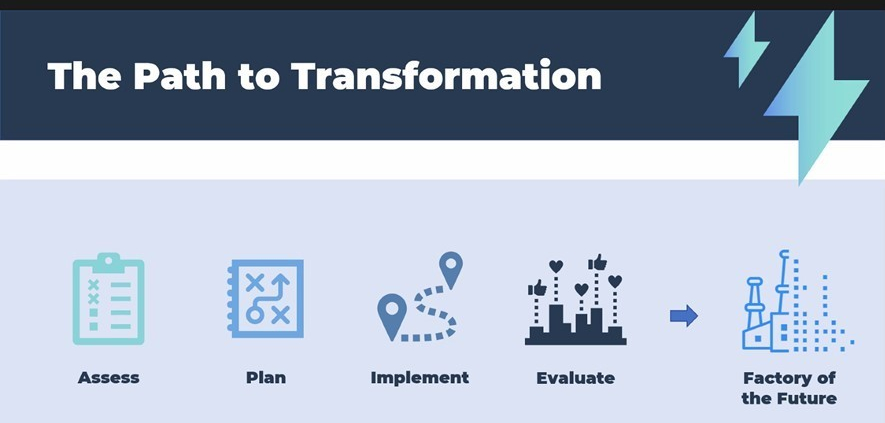 The Path to Transformation

Assess

Plan

Implement

Evaluate

Factory of the Future